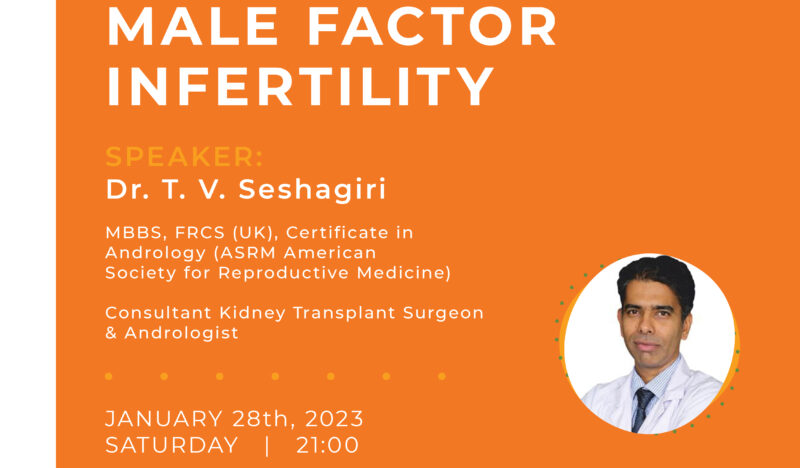 MALE FACTOR INFERTILITY

SPEAKER:
Dr. T. V. Seshagiri

MBBS, FRCS (UK), Certificate in Andrology (ASRM American Society for Reproductive Medicine)

Consultant Kidney Transplant Surgeon & Andrologist

JANUARY 28th, 2023
SATURDAY | 21:00